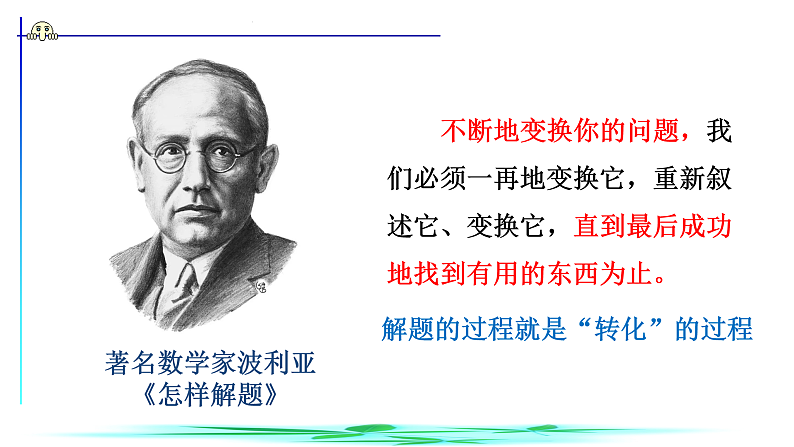 不断地变换你的问题，我们必须一再地变换它，重新叙述它、变换它，直到最后成功地找到有用的东西为止。

解题的过程就是“转化”的过程

著名数学家波利亚
《怎样解题》